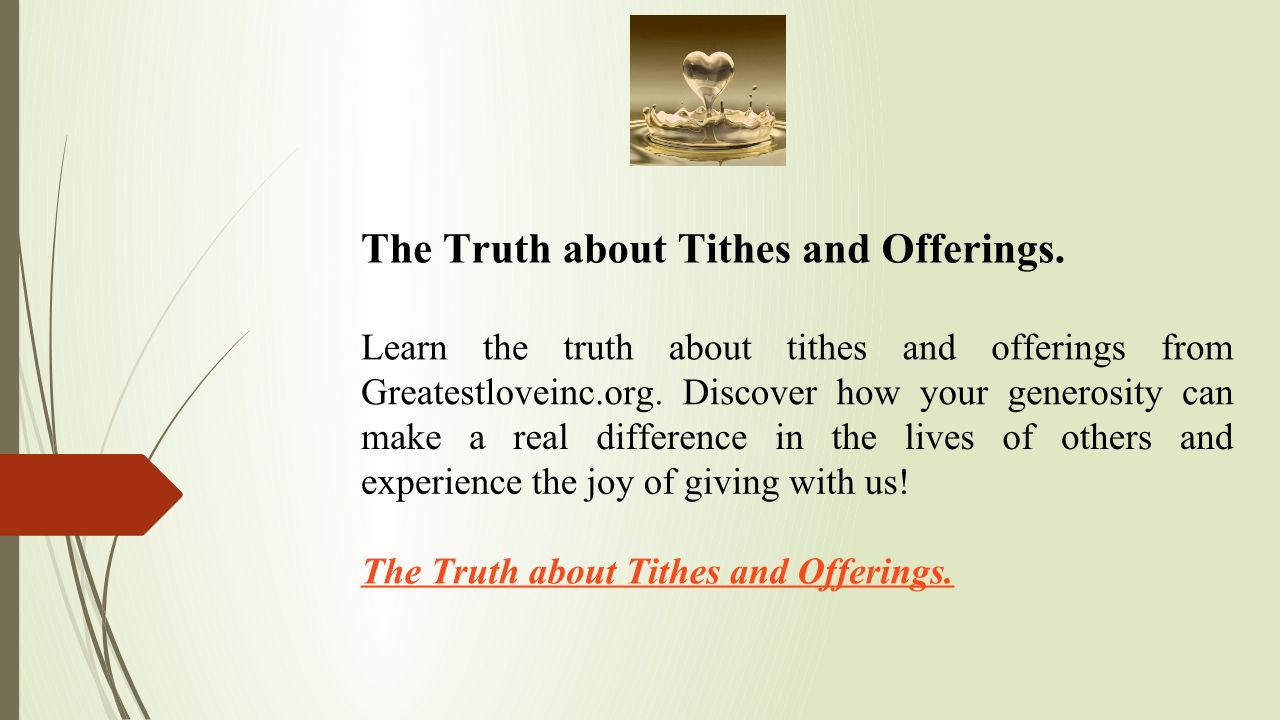 The Truth about Tithes and Offerings.

Learn the truth about tithes and offerings from Greatestloveinc.org. Discover how your generosity can make a real difference in the lives of others and experience the joy of giving with us!

The Truth about Tithes and Offerings.